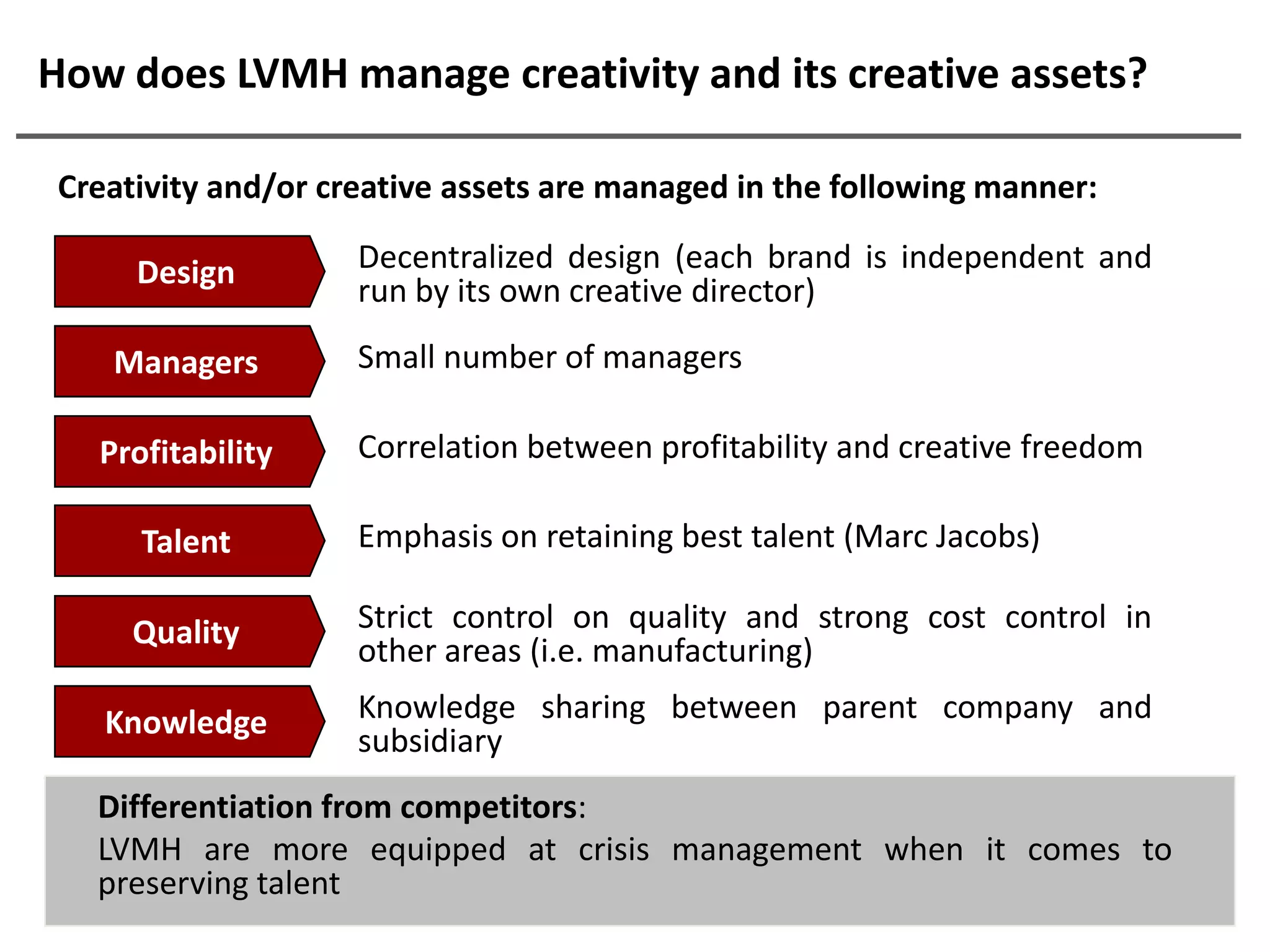 How does LVMH manage creativity and its creative assets?

Creativity and/or creative assets are managed in the following manner:

Design

Decentralized design (each brand is independent and run by its own creative director)

Managers

Small number of managers

Profitability

Correlation between profitability and creative freedom

Talent

Emphasis on retaining best talent (Marc Jacobs)

Quality

Strict control on quality and strong cost control in other areas (i.e. manufacturing)

Knowledge

Knowledge sharing between parent company and subsidiary

Differentiation from competitors:
LVMH are more equipped at crisis management when it comes to preserving talent